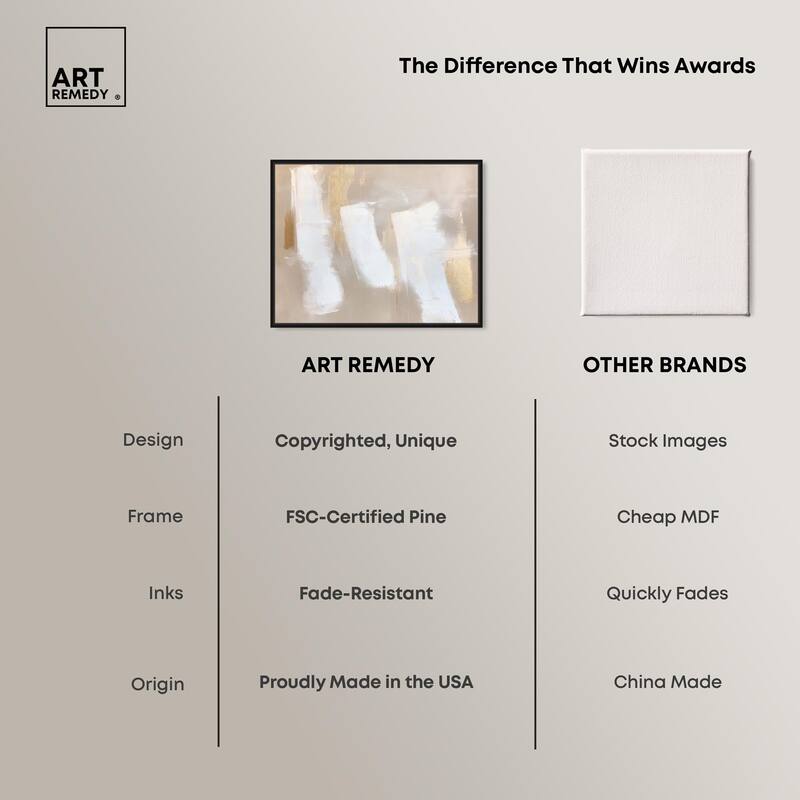 ART REMEDY ®

The Difference That Wins Awards

| | ART REMEDY | OTHER BRANDS |
|---|---|---|
| Design | Copyrighted, Unique | Stock Images |
| Frame | FSC-Certified Pine | Cheap MDF |
| Inks | Fade-Resistant | Quickly Fades |
| Origin | Proudly Made in the USA | China Made |